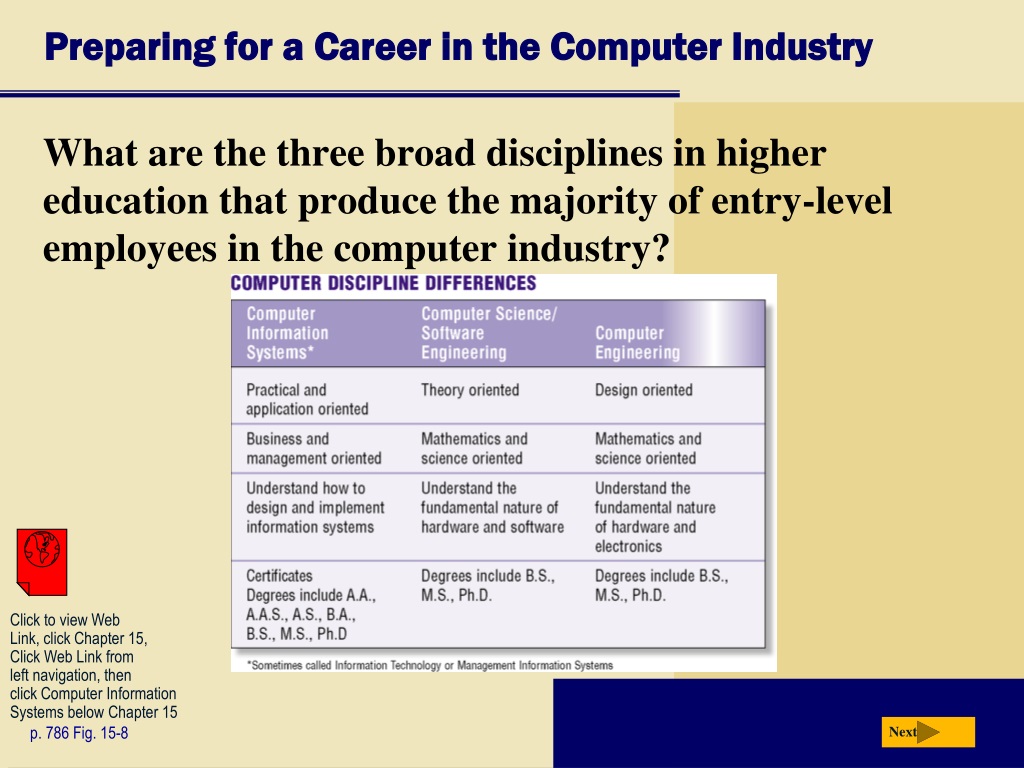 Preparing for a Career in the Computer Industry

What are the three broad disciplines in higher education that produce the majority of entry-level employees in the computer industry?

COMPUTER DISCIPLINE DIFFERENCES

| Computer Information Systems* | Computer Science/ Software Engineering | Computer Engineering |
|---|---|---|
| Practical and application oriented | Theory oriented | Design oriented |
| Business and management oriented | Mathematics and science oriented | Mathematics and science oriented |
| Understand how to design and implement information systems | Understand the fundamental nature of hardware and software | Understand the fundamental nature of hardware and electronics |
| Certificates Degrees include A.A., A.A.S., A.S., B.A., B.S., M.S., Ph.D | Degrees include B.S., M.S., Ph.D. | Degrees include B.S., M.S., Ph.D. |

*Sometimes called Information Technology or Management Information Systems

Click to view Web Link, click Chapter 15, Click Web Link from left navigation, then click Computer Information Systems below Chapter 15

p. 786 Fig. 15-8

Next